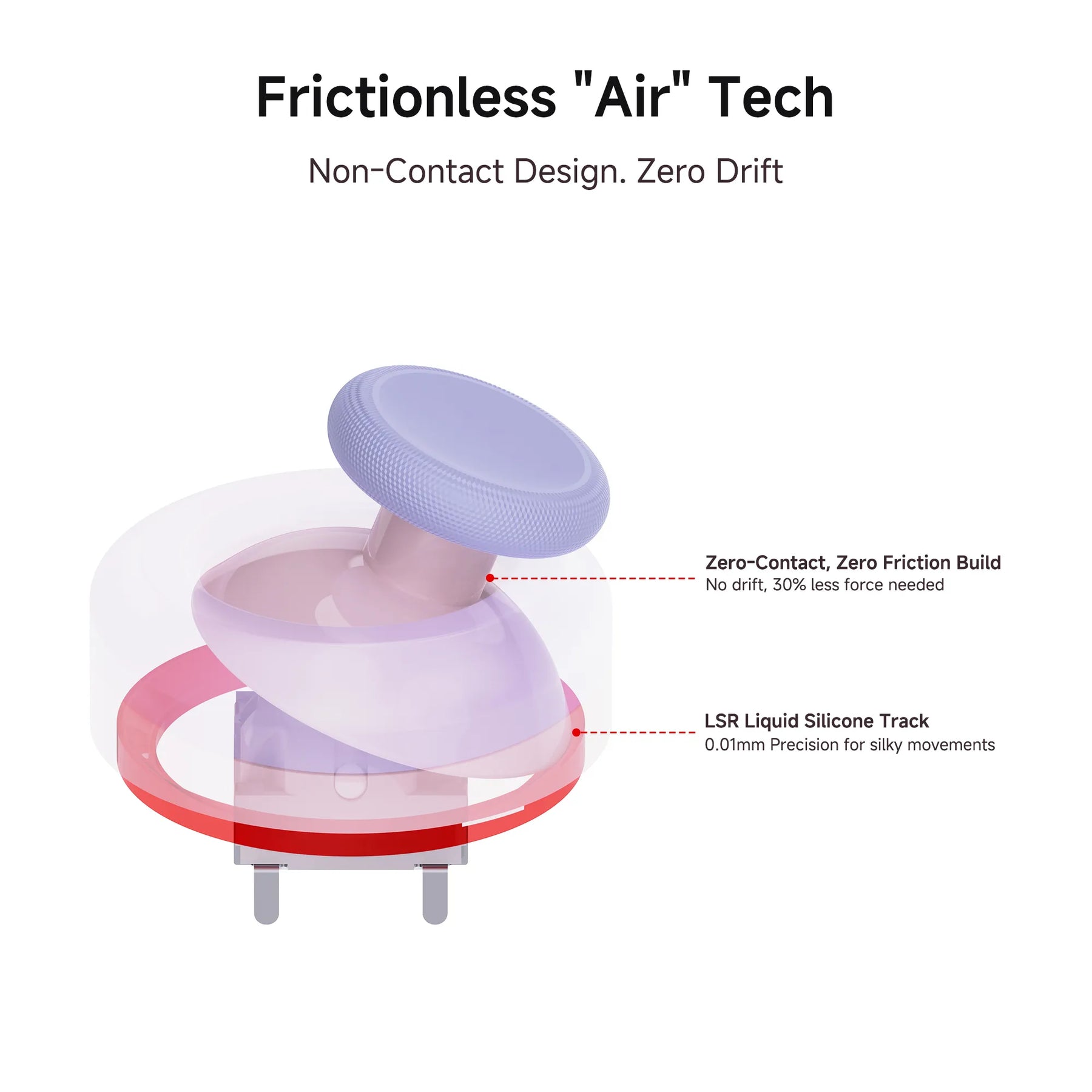 Frictionless "Air" Tech

Non-Contact Design. Zero Drift

Zero-Contact, Zero Friction Build
No drift, 30% less force needed

LSR Liquid Silicone Track
0.01mm Precision for silky movements